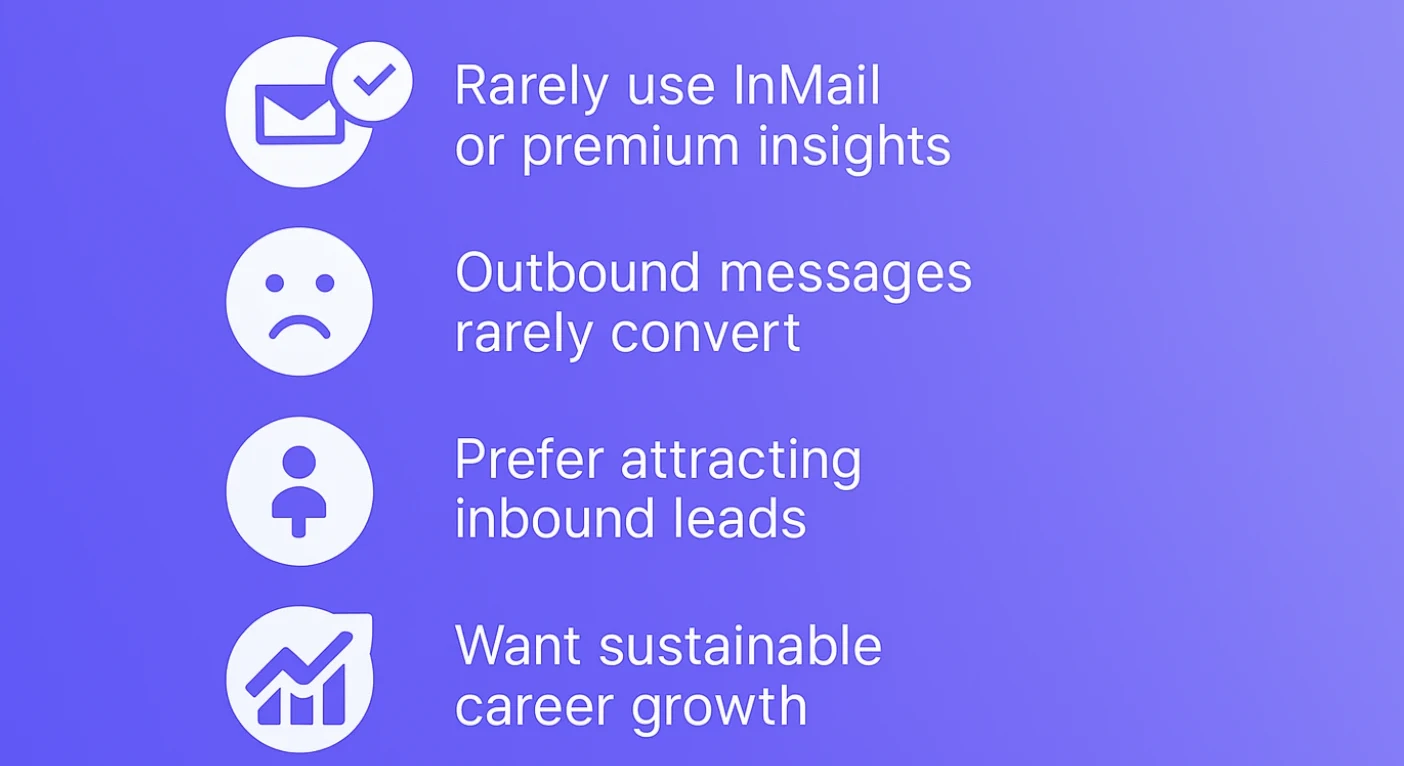 Rarely use InMail or premium insights

Outbound messages rarely convert

Prefer attracting inbound leads

Want sustainable career growth